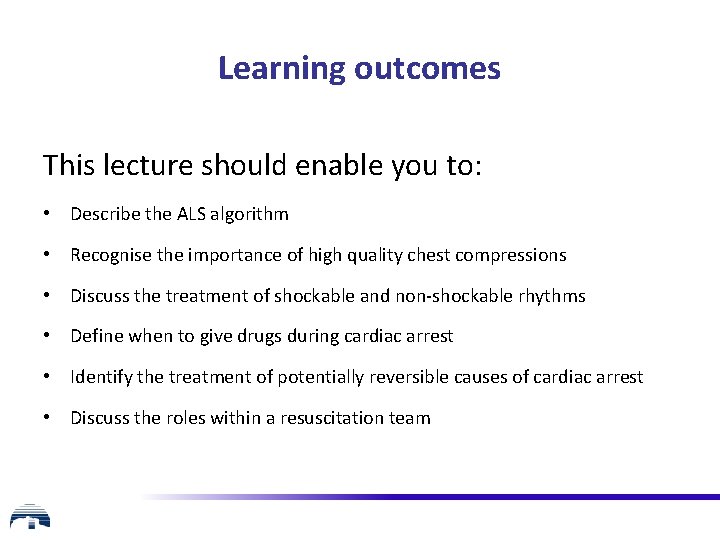 Learning outcomes

This lecture should enable you to:

• Describe the ALS algorithm
• Recognise the importance of high quality chest compressions
• Discuss the treatment of shockable and non-shockable rhythms
• Define when to give drugs during cardiac arrest
• Identify the treatment of potentially reversible causes of cardiac arrest
• Discuss the roles within a resuscitation team